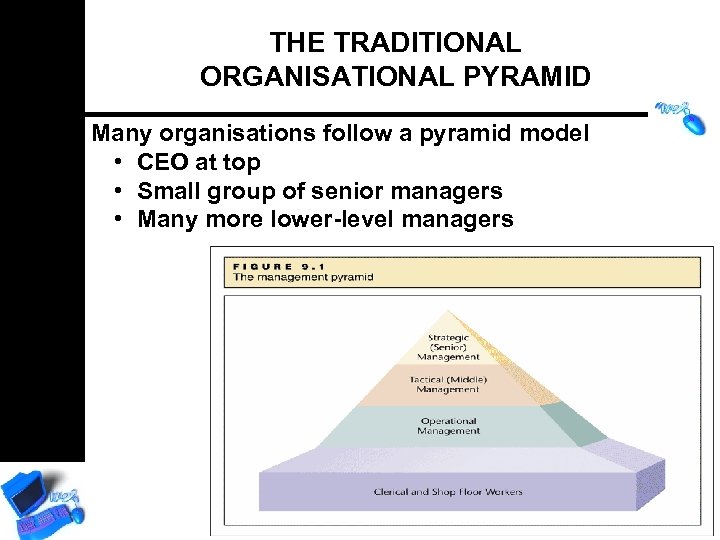 THE TRADITIONAL ORGANISATIONAL PYRAMID

Many organisations follow a pyramid model
• CEO at top
• Small group of senior managers
• Many more lower-level managers

FIGURE 9.1
The management pyramid

Strategic (Senior) Management

Tactical (Middle) Management

Operational Management

Clerical and Shop Floor Workers